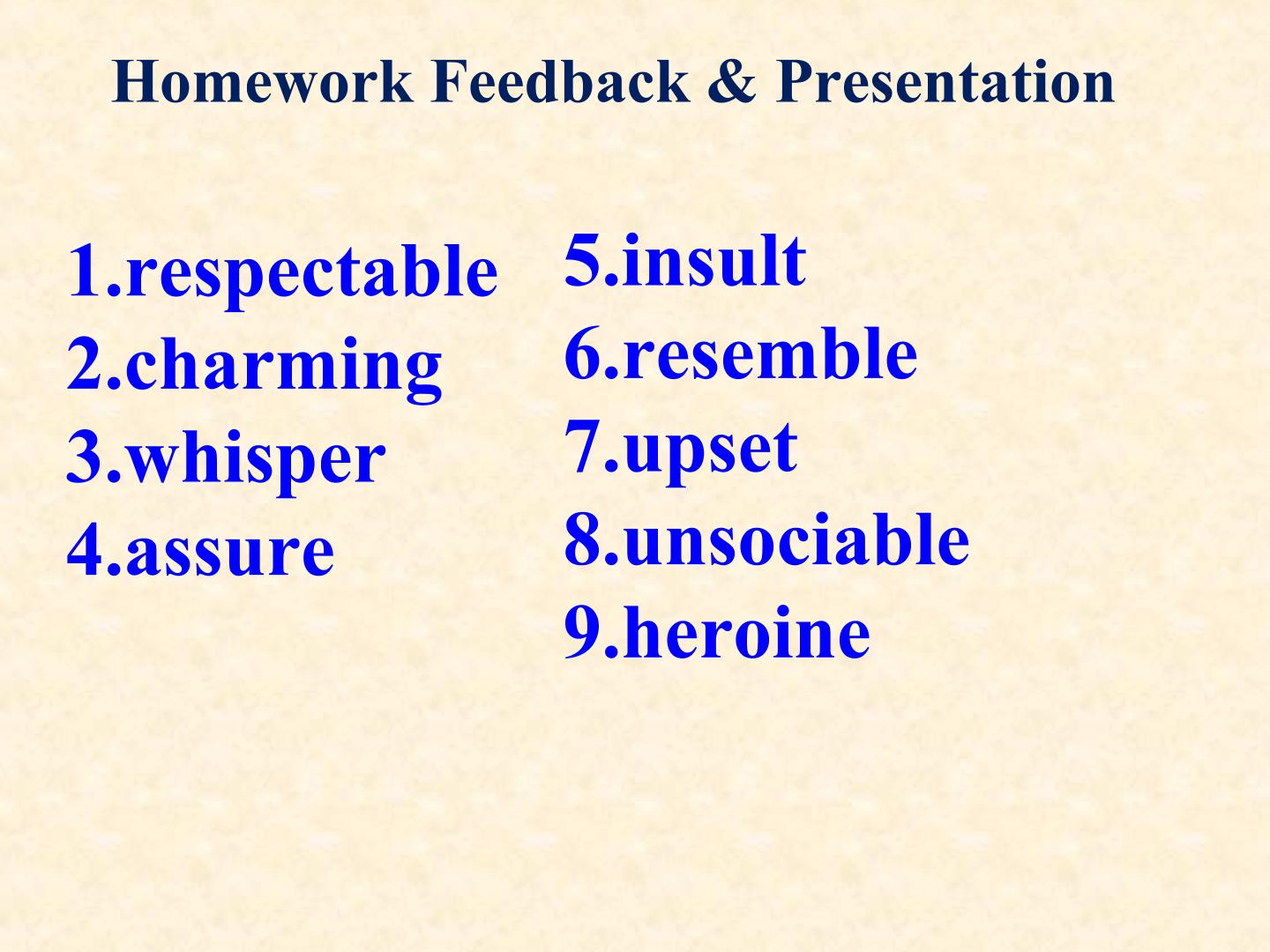 Homework Feedback & Presentation

1.respectable
2.charming
3.whisper
4.assure

5.insult
6.resemble
7.upset
8.unsociable
9.heroine